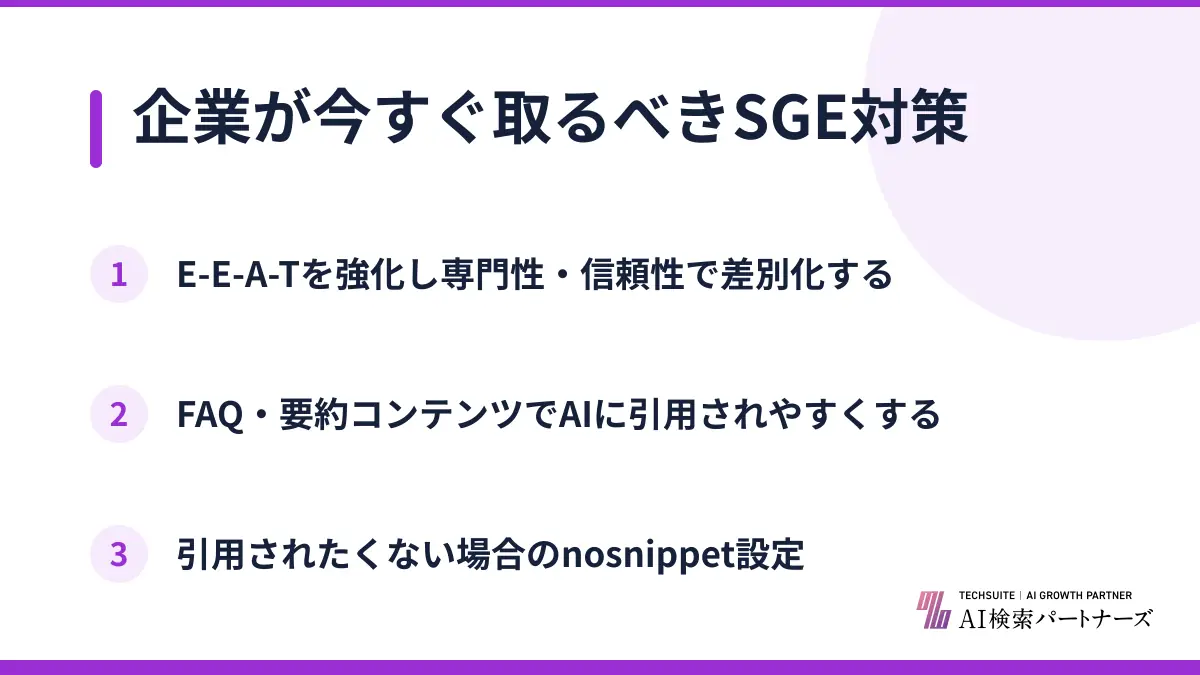 企業が今すぐ取るべきSGE対策

1 E-E-A-Tを強化し専門性・信頼性で差別化する

2 FAQ・要約コンテンツでAIに引用されやすくする

3 引用されたくない場合のnosnippet設定

TECHSUITE | AI GROWTH PARTNER
AI検索パートナーズ